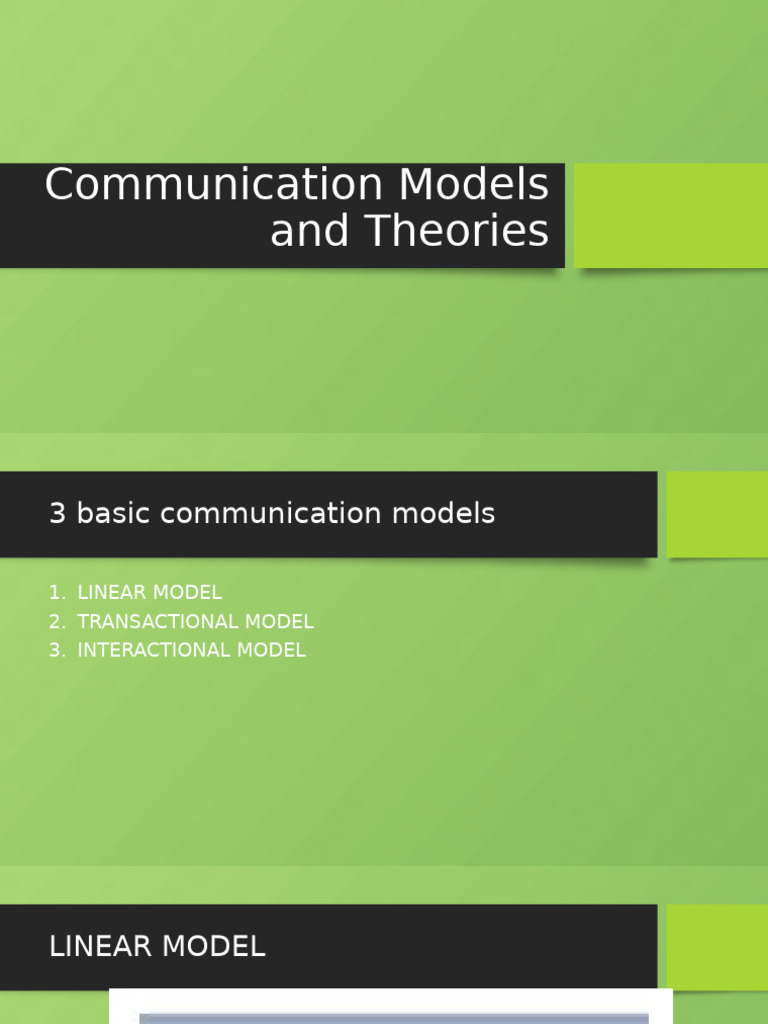 Communication Models and Theories

3 basic communication models

1. LINEAR MODEL
2. TRANSACTIONAL MODEL
3. INTERACTIONAL MODEL

LINEAR MODEL